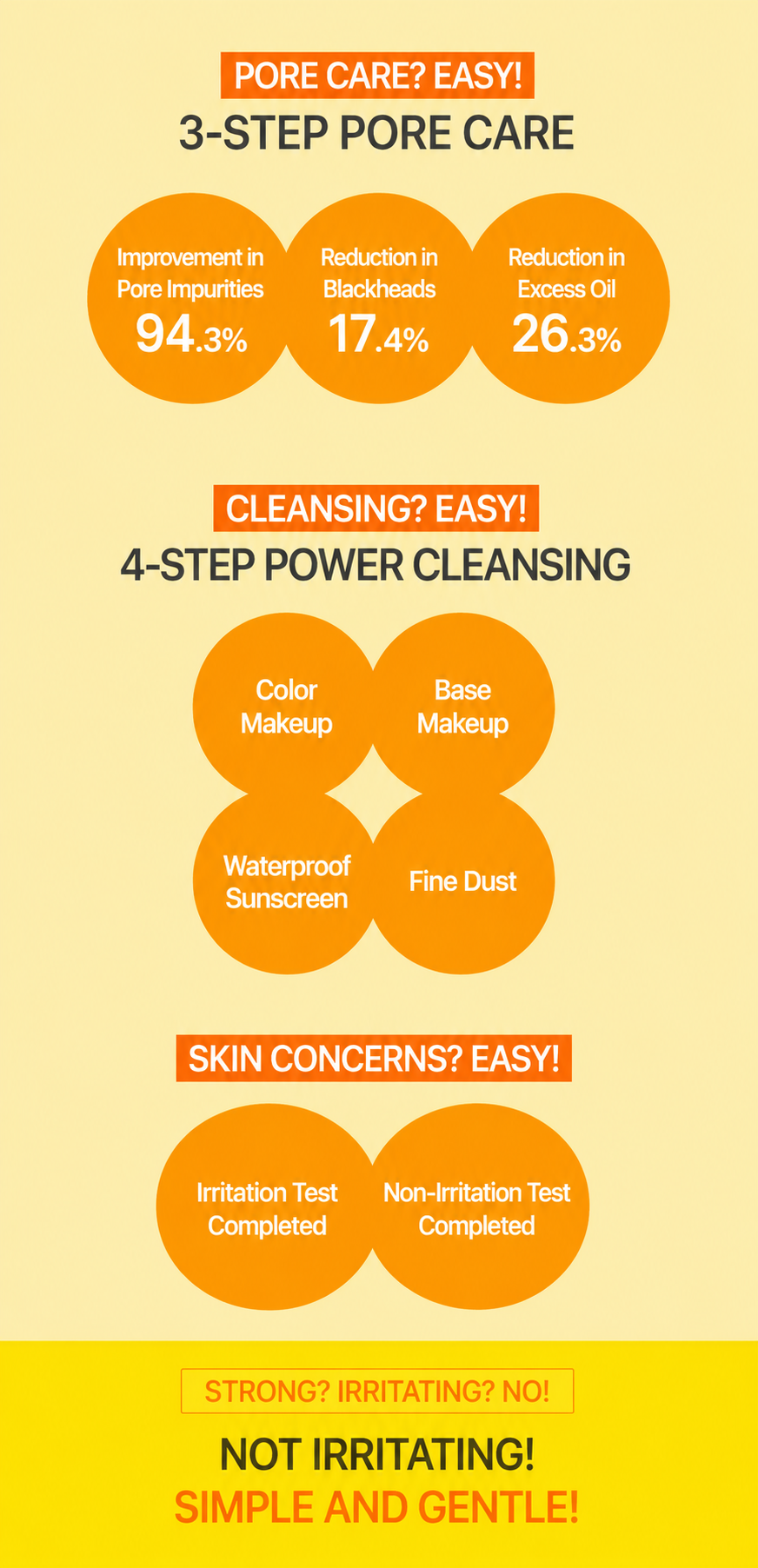 PORE CARE? EASY!

3-STEP PORE CARE

Improvement in Pore Impurities 94.3%

Reduction in Blackheads 17.4%

Reduction in Excess Oil 26.3%

CLEANSING? EASY!

4-STEP POWER CLEANSING

Color Makeup

Base Makeup

Waterproof Sunscreen

Fine Dust

SKIN CONCERNS? EASY!

Irritation Test Completed

Non-Irritation Test Completed

STRONG? IRRITATING? NO!

NOT IRRITATING!

SIMPLE AND GENTLE!